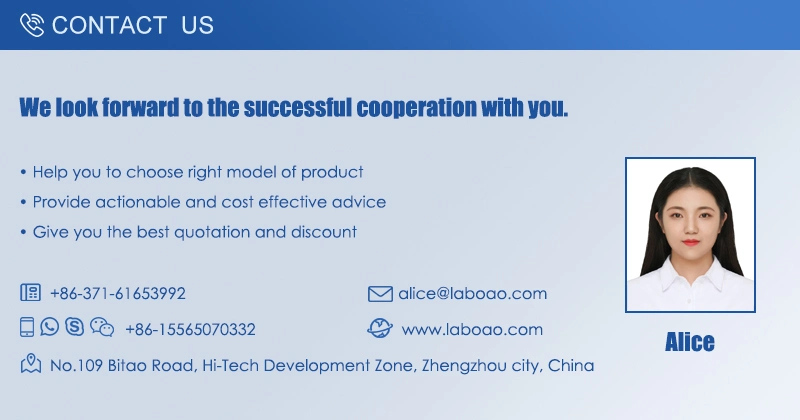 CONTACT US

We look forward to the successful cooperation with you.

• Help you to choose right model of product
• Provide actionable and cost effective advice
• Give you the best quotation and discount

+86-371-61653992
alice@laboao.com
+86-15565070332
www.laboao.com
No.109 Bitao Road, Hi-Tech Development Zone, Zhengzhou city, China

Alice